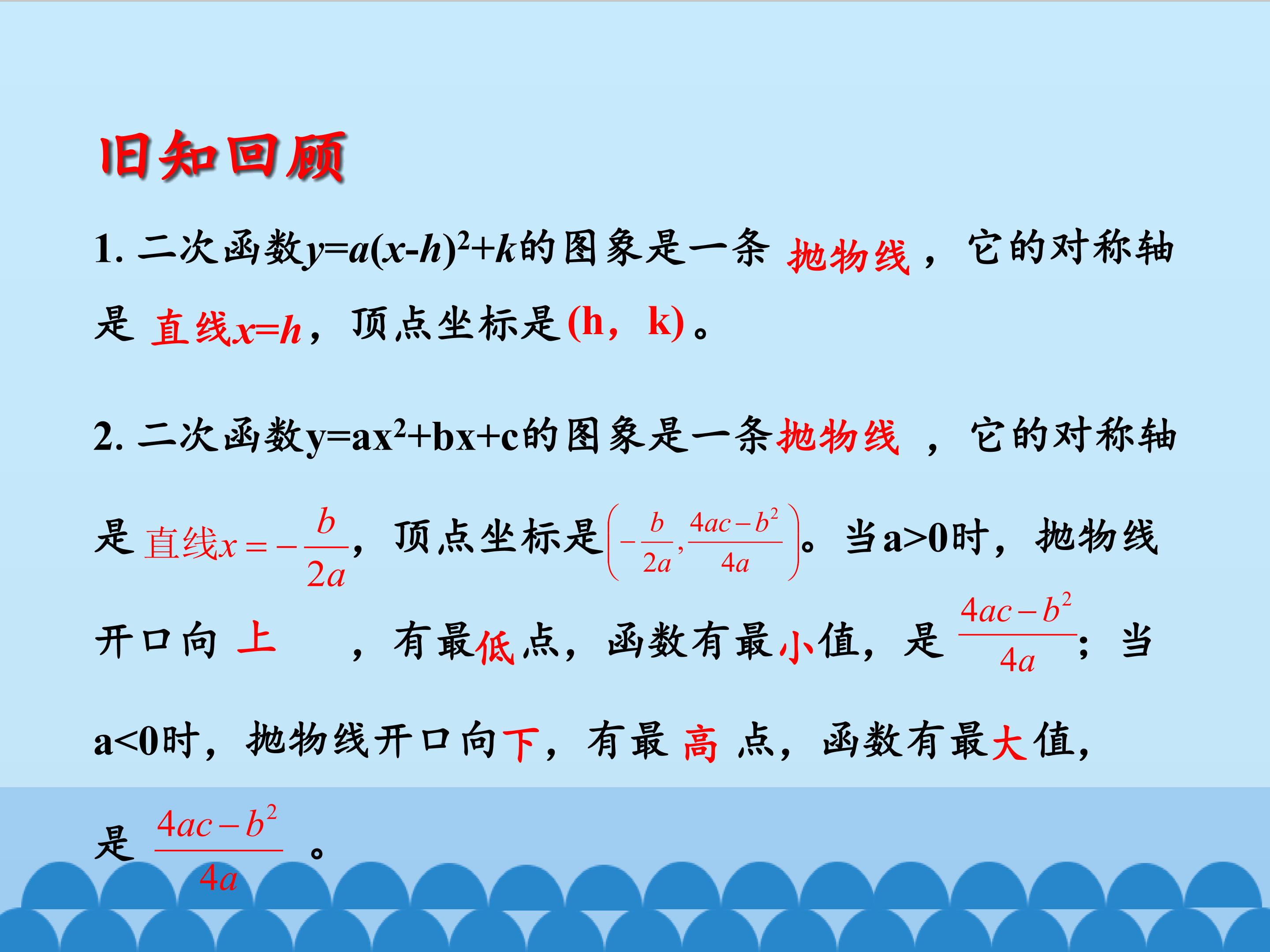 旧知回顾

1.二次函数$y=a(x-h)^2+k$的图象是一条抛物线，它的对称轴是直线$x=h$，顶点坐标是(h，k)。

2.二次函数$y=ax^2+bx+c$的图象是一条抛物线，它的对称轴是直线$x=-\frac{b}{2a}$，顶点坐标是$\left(-\frac{b}{2a},\frac{4ac-b^2}{4a}\right)$。当a>0时，抛物线开口向上，有最低点，函数有最小值，是$\frac{4ac-b^2}{4a}$；当a<0时，抛物线开口向下，有最高点，函数有最大值，是$\frac{4ac-b^2}{4a}$。